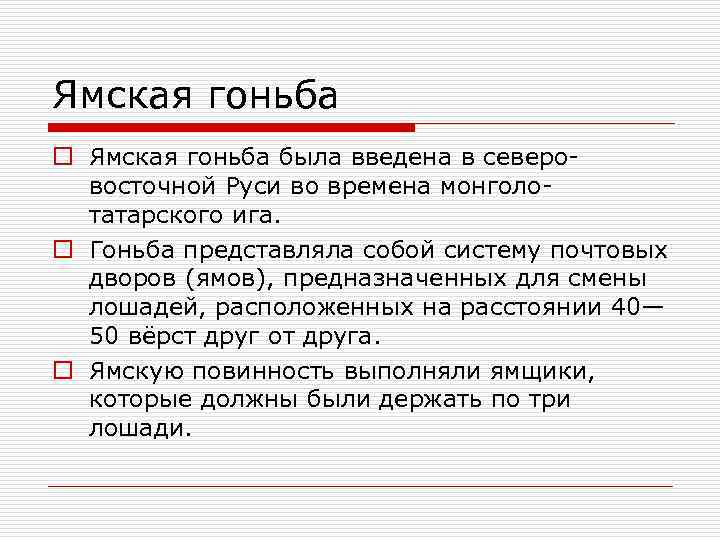 Ямская гоньба

Ямская гоньба была введена в северо-восточной Руси во времена монголо-татарского ига.

Гоньба представляла собой систему почтовых дворов (ямов), предназначенных для смены лошадей, расположенных на расстоянии 40—50 вёрст друг от друга.

Ямскую повинность выполняли ямщики, которые должны были держать по три лошади.